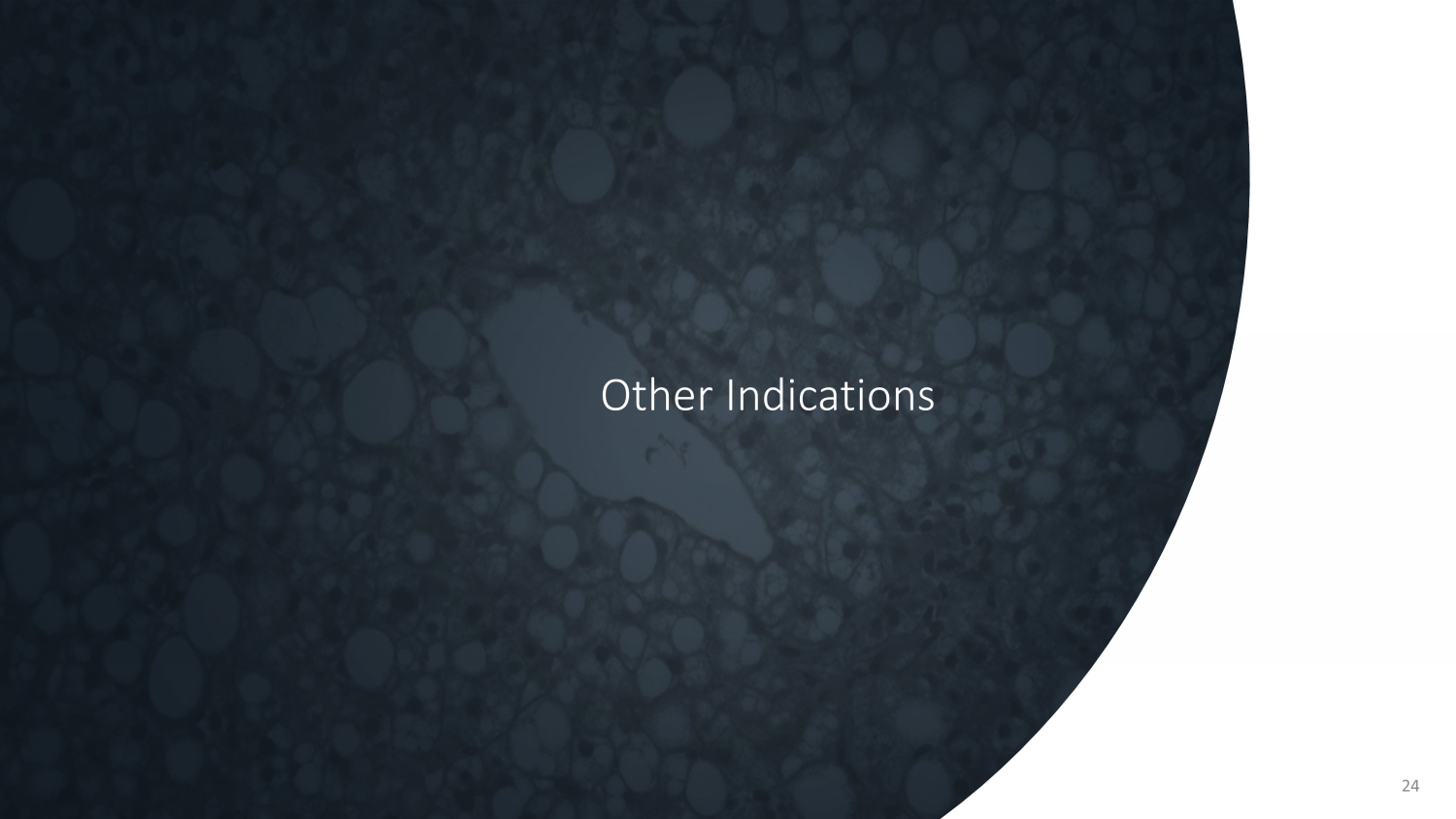 Other Indications

24